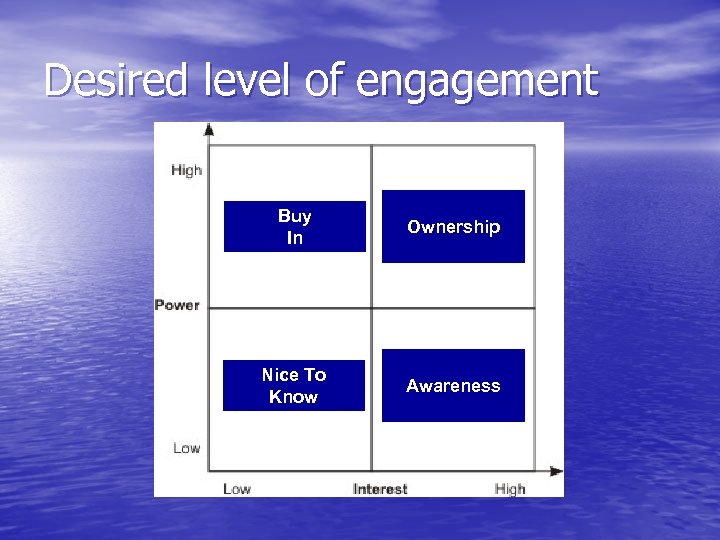 Desired level of engagement

High

Buy In

Ownership

Power

Nice To Know

Awareness

Low

Low

Interest

High